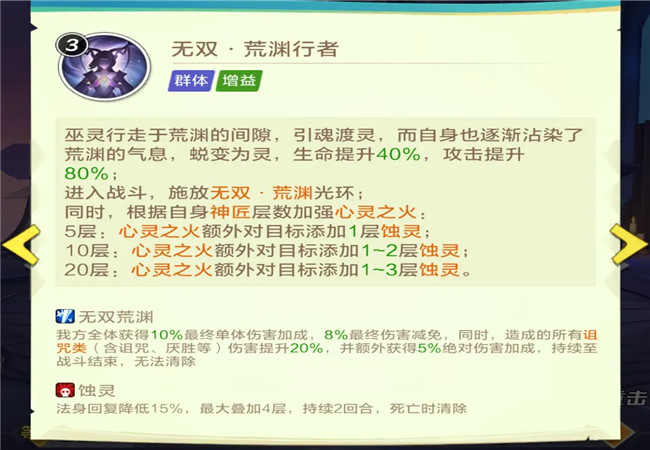 3

无双 · 荒渊行者

群体 增益

巫灵行走于荒渊的间隙，引魂渡灵，而自身也逐渐沾染了荒渊的气息，蜕变为灵，生命提升40%，攻击提升80%；
进入战斗，施放无双 · 荒渊光环；
同时，根据自身神匠层数加强心灵之火：
5层：心灵之火额外对目标添加1层蚀灵；
10层：心灵之火额外对目标添加1~2层蚀灵；
20层：心灵之火额外对目标添加1~3层蚀灵。

无双荒渊
我方全体获得10%最终单体伤害加成，8%最终伤害减免，同时，造成的所有诅咒类（含诅咒、厌胜等）伤害提升20%，并额外获得5%绝对伤害加成，持续至战斗结束，无法清除

蚀灵
法身回复降低15%，最大叠加4层，持续2回合，死亡时清除